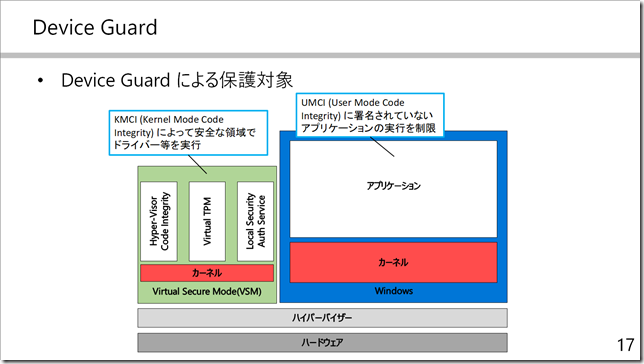 Device Guard

• Device Guard による保護対象

KMCI (Kernel Mode Code Integrity) によって安全な領域でドライバー等を実行

UMCI (User Mode Code Integrity) に署名されていないアプリケーションの実行を制限

Hyper-Visor Code Integrity

Virtual TPM

Local Security Auth Service

カーネル

Virtual Secure Mode(VSM)

アプリケーション

カーネル

Windows

ハイパーバイザー

ハードウェア

17